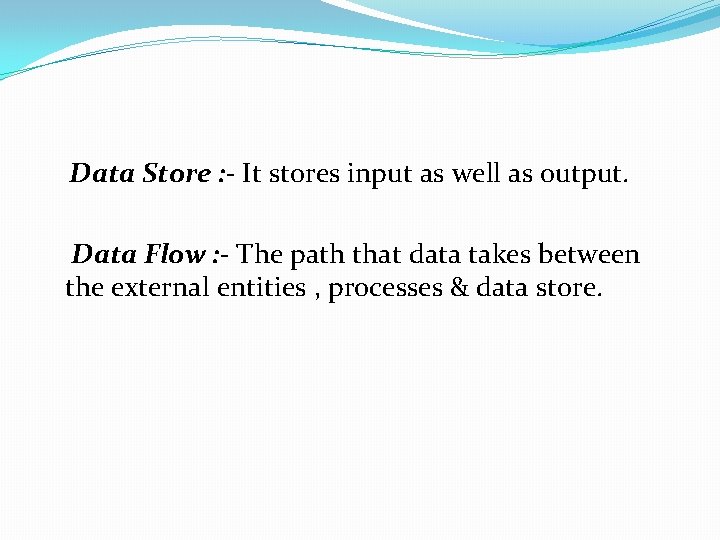 Data Store :- It stores input as well as output.

Data Flow :- The path that data takes between the external entities , processes & data store.